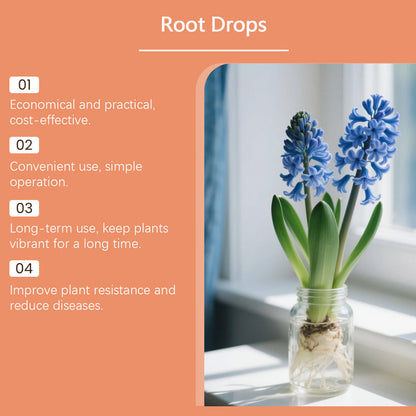 Root Drops

01
Economical and practical, cost-effective.

02
Convenient use, simple operation.

03
Long-term use, keep plants vibrant for a long time.

04
Improve plant resistance and reduce diseases.